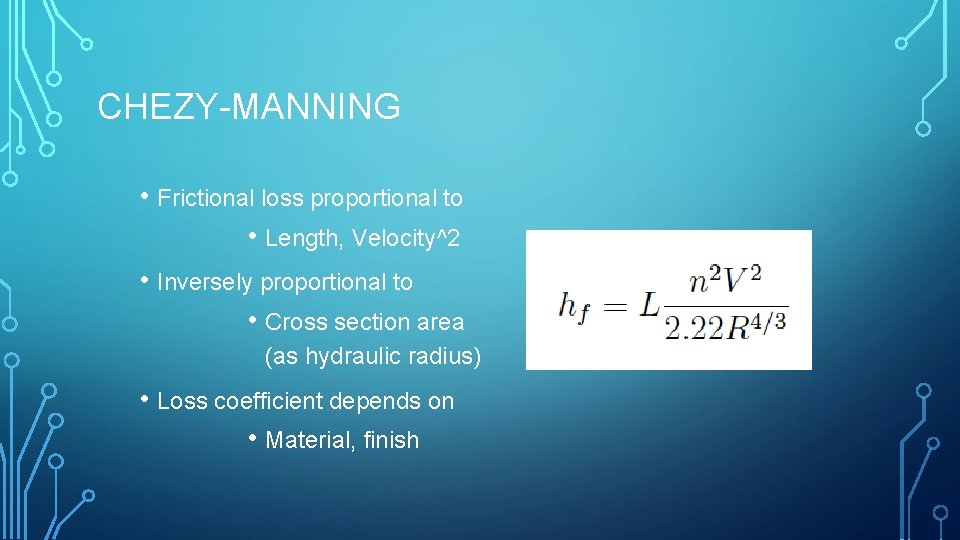 CHEZY-MANNING

• Frictional loss proportional to

• Length, Velocity^2

• Inversely proportional to

• Cross section area (as hydraulic radius)

• Loss coefficient depends on

• Material, finish

$h_f = L\frac{n^2V^2}{2.22R^{4/3}}$